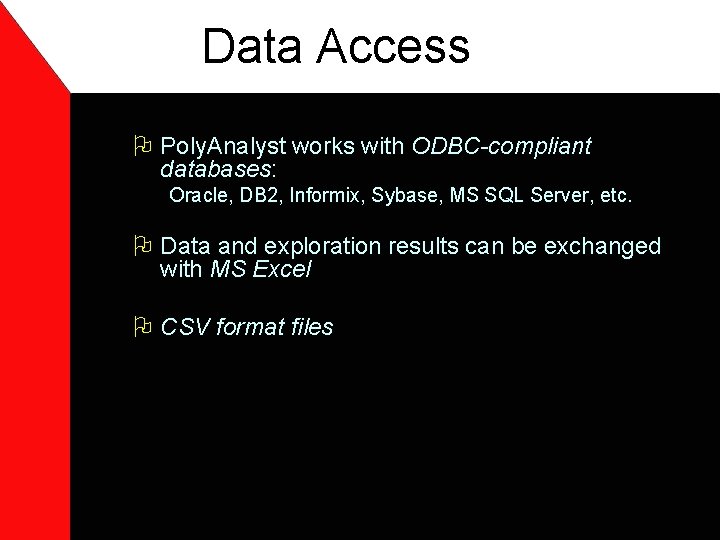 Data Access

PolyAnalyst works with ODBC-compliant databases:
Oracle, DB2, Informix, Sybase, MS SQL Server, etc.

Data and exploration results can be exchanged with MS Excel

CSV format files